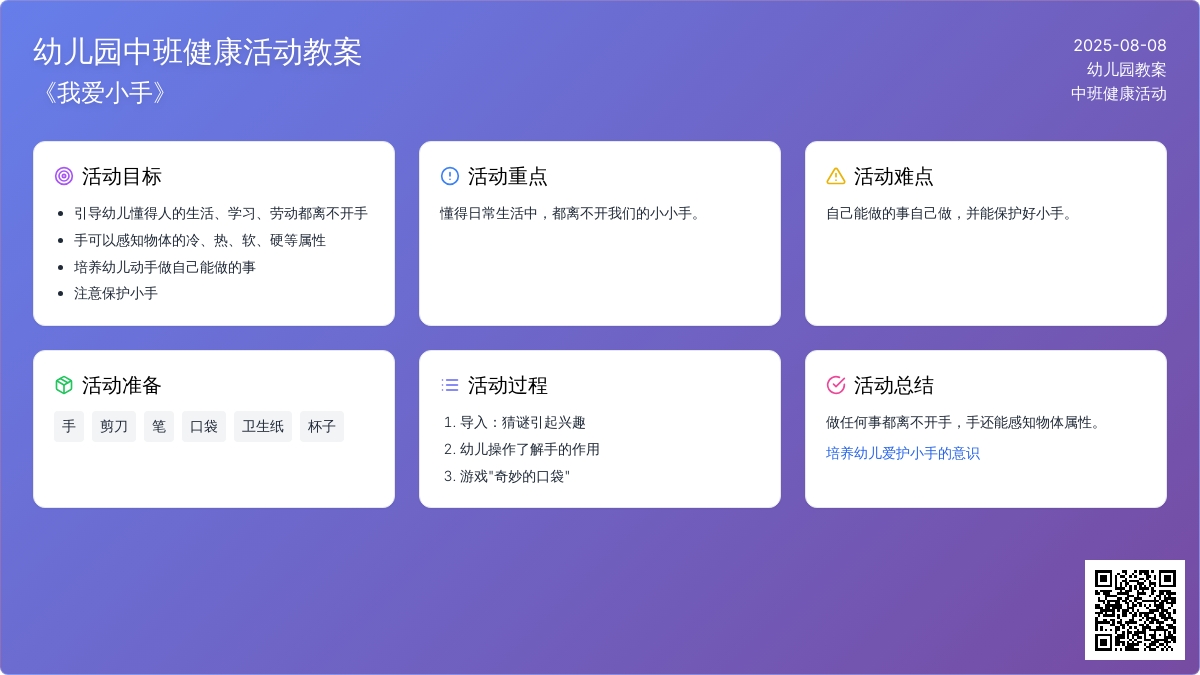 幼儿园中班健康活动教案
《我爱小手》

2025-08-08
幼儿园教案
中班健康活动

活动目标

- 引导幼儿懂得人的生活、学习、劳动都离不开手
- 手可以感知物体的冷、热、软、硬等属性
- 培养幼儿动手做自己能做的事
- 注意保护小手

活动重点

懂得日常生活中，都离不开我们的小小手。

活动难点

自己能做的事自己做，并能保护好小手。

活动准备

手 剪刀 笔 口袋 卫生纸 杯子

活动过程

1. 导入：猜谜引起兴趣
2. 幼儿操作了解手的作用
3. 游戏"奇妙的口袋"

活动总结

做任何事都离不开手，手还能感知物体属性。

培养幼儿爱护小手的意识